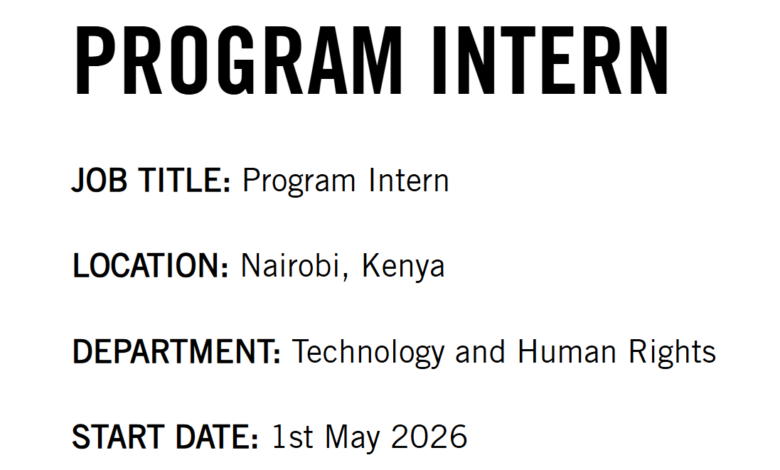 PROGRAM INTERN

JOB TITLE: Program Intern

LOCATION: Nairobi, Kenya

DEPARTMENT: Technology and Human Rights

START DATE: 1st May 2026